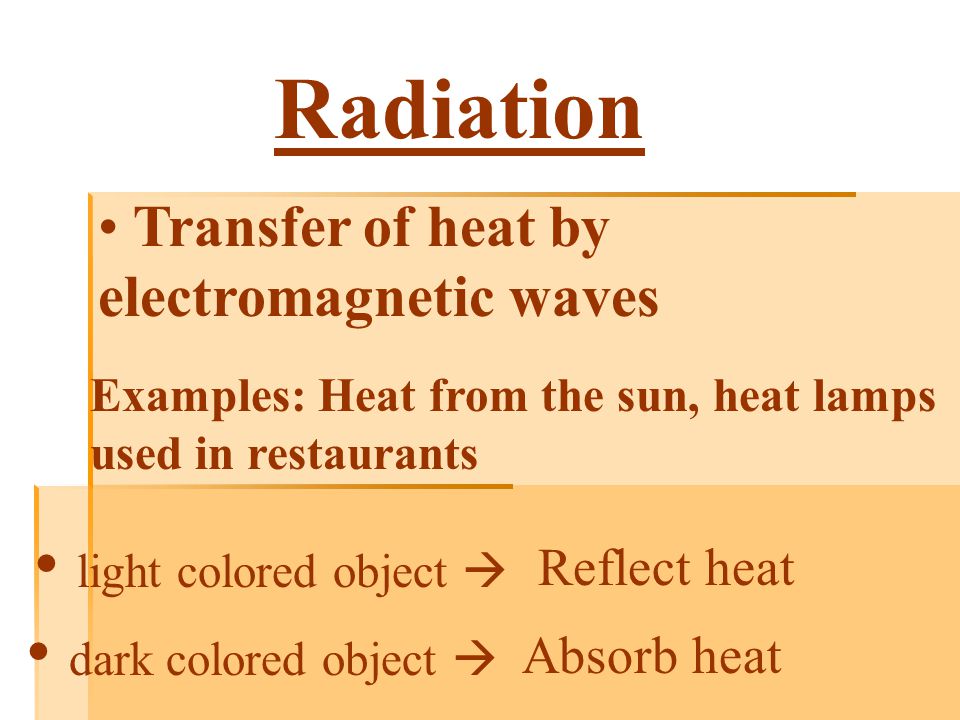 Radiation

• Transfer of heat by electromagnetic waves

Examples: Heat from the sun, heat lamps used in restaurants

• light colored object → Reflect heat

• dark colored object → Absorb heat